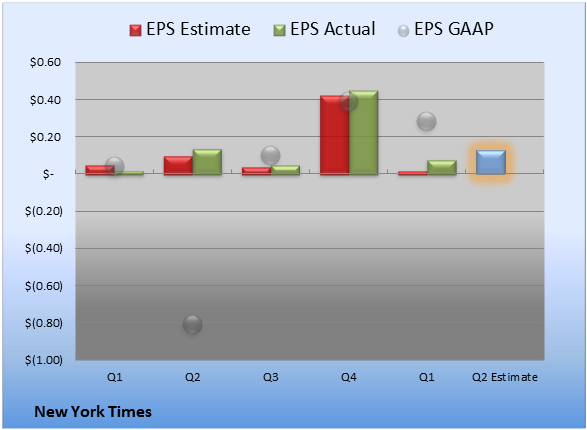 EPS Estimate EPS Actual EPS GAAP

$0.60
$0.40
$0.20
$-
$(0.20)
$(0.40)
$(0.60)
$(0.80)
$(1.00)

Q1 Q2 Q3 Q4 Q1 Q2 Estimate

New York Times